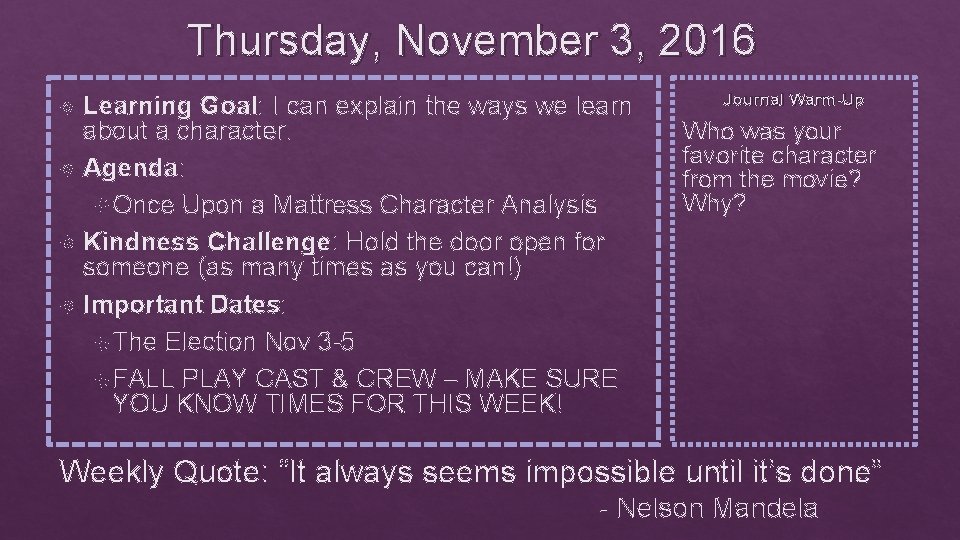 Thursday, November 3, 2016

Learning Goal: I can explain the ways we learn about a character.

Agenda:

Once Upon a Mattress Character Analysis

Kindness Challenge: Hold the door open for someone (as many times as you can!)

Important Dates:

The Election Nov 3-5

FALL PLAY CAST & CREW – MAKE SURE YOU KNOW TIMES FOR THIS WEEK!

Journal Warm-Up

Who was your favorite character from the movie? Why?

Weekly Quote: "It always seems impossible until it's done"
- Nelson Mandela